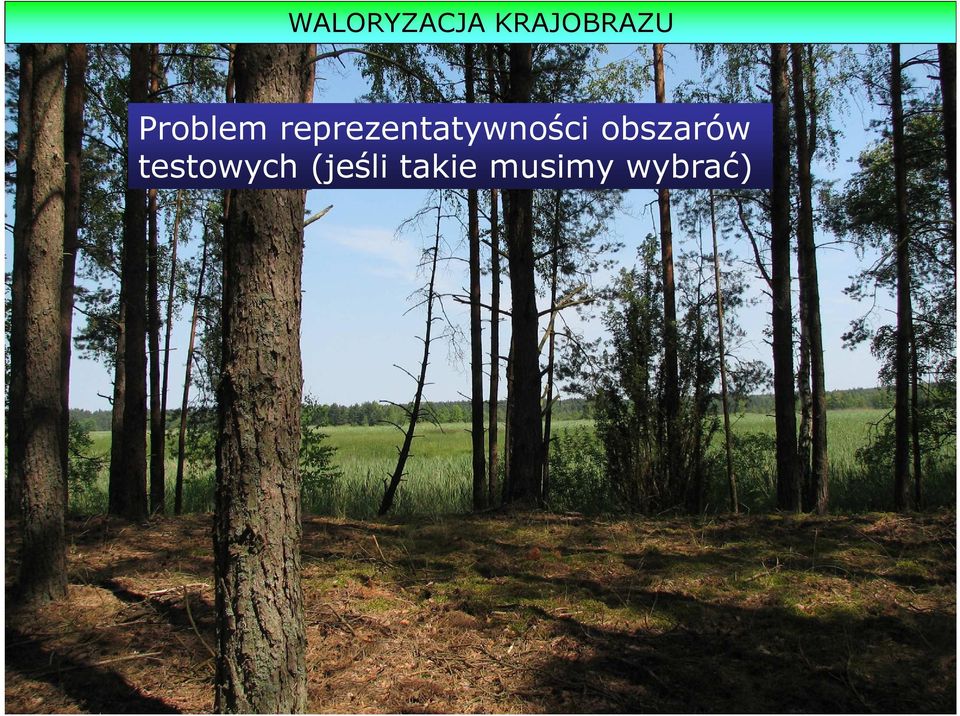 WALORYZACJA KRAJOBRAZU

Problem reprezentatywności obszarów testowych (jeśli takie musimy wybrać)